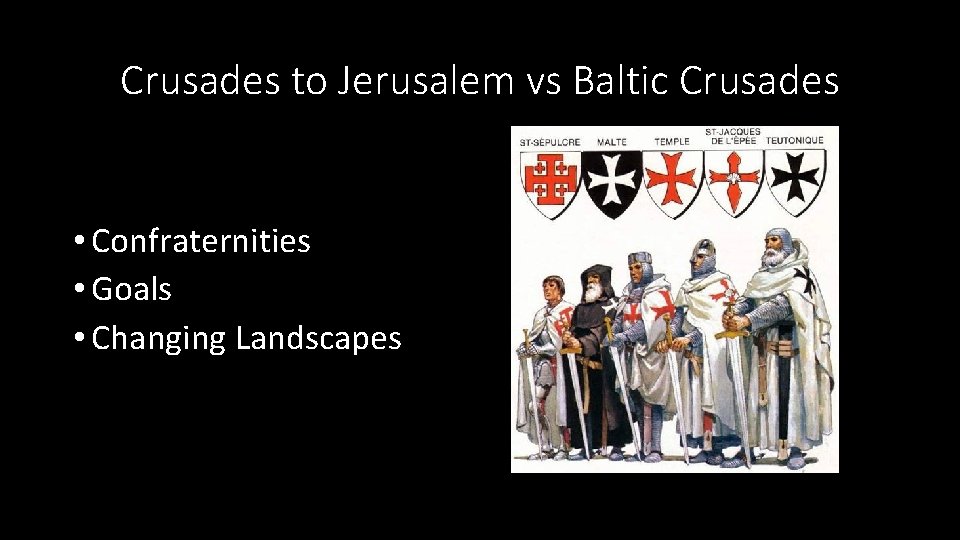 Crusades to Jerusalem vs Baltic Crusades

• Confraternities
• Goals
• Changing Landscapes

ST-SÉPULCRE MALTE TEMPLE ST-JACQUES DE L'ÉPÉE TEUTONIQUE